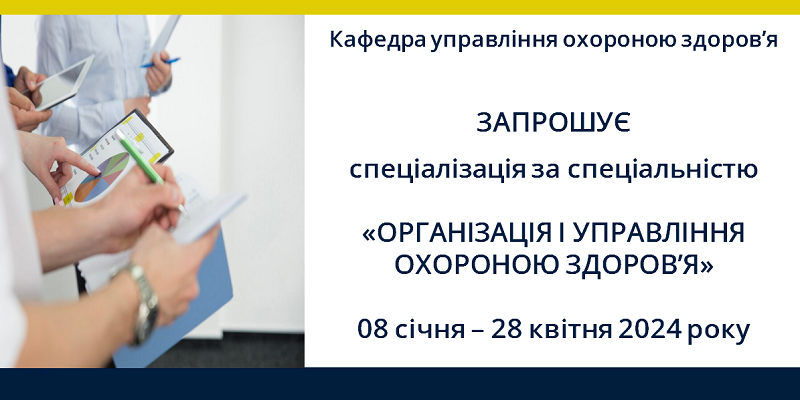 Кафедра управління охороною здоров'я

ЗАПРОШУЄ

спеціалізація за спеціальністю

«ОРГАНІЗАЦІЯ І УПРАВЛІННЯ ОХОРОНОЮ ЗДОРОВ'Я»

08 січня – 28 квітня 2024 року